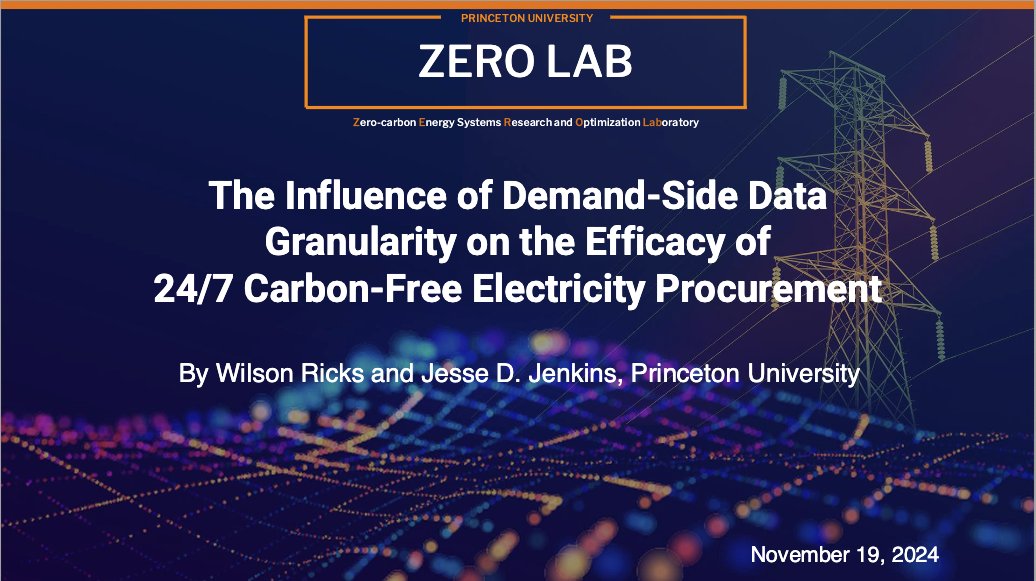 PRINCETON UNIVERSITY

ZERO LAB

Zero-carbon Energy Systems Research and Optimization Laboratory

The Influence of Demand-Side Data Granularity on the Efficacy of 24/7 Carbon-Free Electricity Procurement

By Wilson Ricks and Jesse D. Jenkins, Princeton University

November 19, 2024